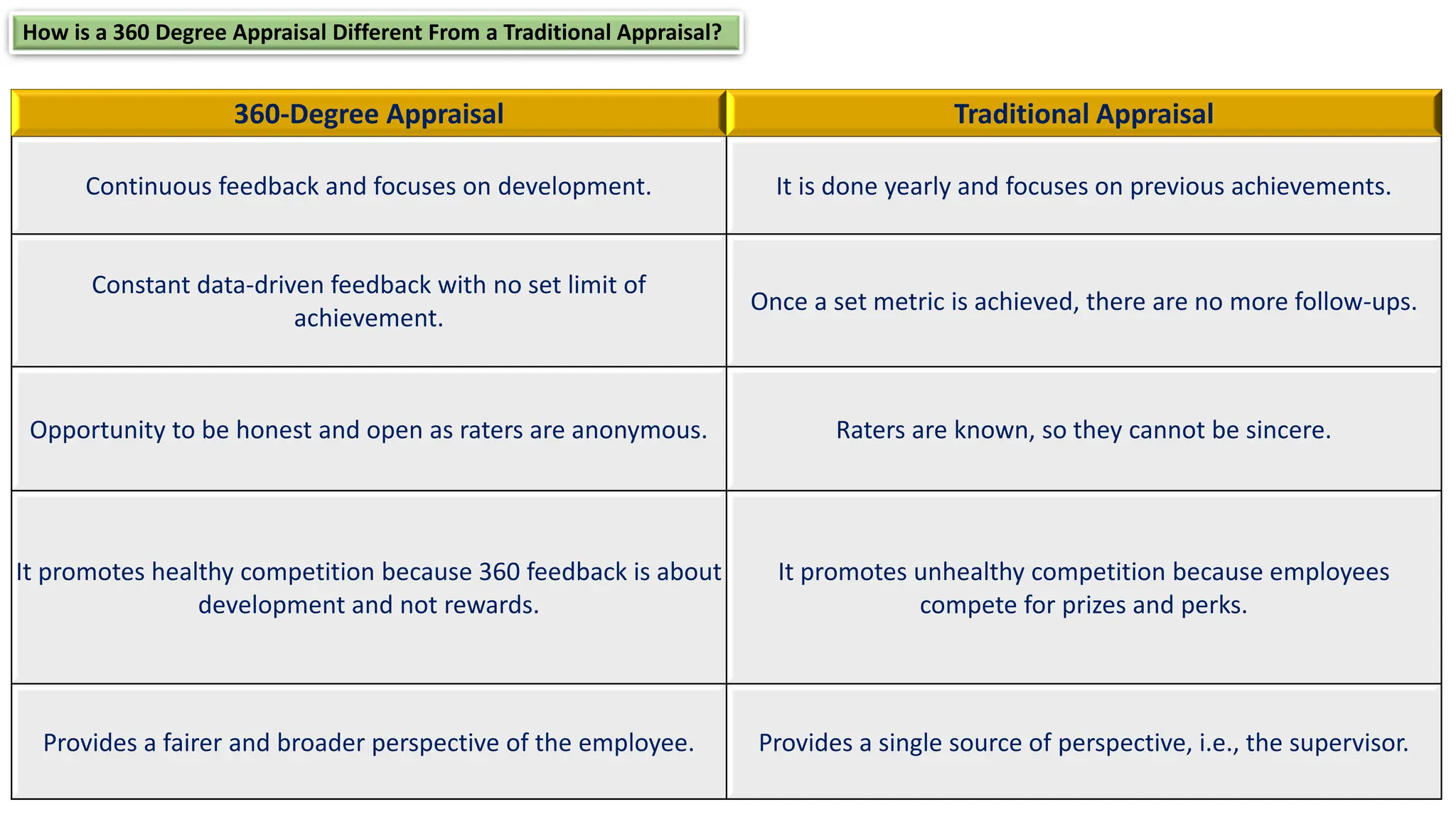 How is a 360 Degree Appraisal Different From a Traditional Appraisal?

| 360-Degree Appraisal | Traditional Appraisal |
|---|---|
| Continuous feedback and focuses on development. | It is done yearly and focuses on previous achievements. |
| Constant data-driven feedback with no set limit of achievement. | Once a set metric is achieved, there are no more follow-ups. |
| Opportunity to be honest and open as raters are anonymous. | Raters are known, so they cannot be sincere. |
| It promotes healthy competition because 360 feedback is about development and not rewards. | It promotes unhealthy competition because employees compete for prizes and perks. |
| Provides a fairer and broader perspective of the employee. | Provides a single source of perspective, i.e., the supervisor. |